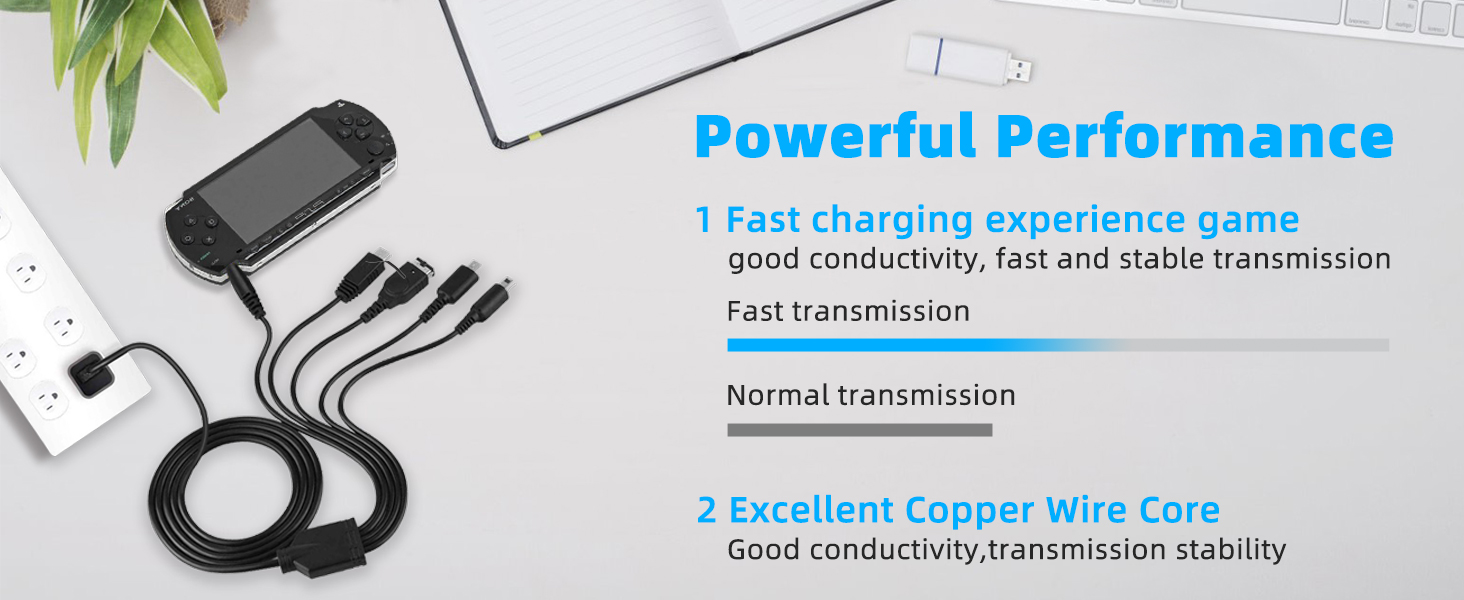 Powerful Performance

1 Fast charging experience game
good conductivity, fast and stable transmission

Fast transmission

Normal transmission

2 Excellent Copper Wire Core
Good conductivity,transmission stability